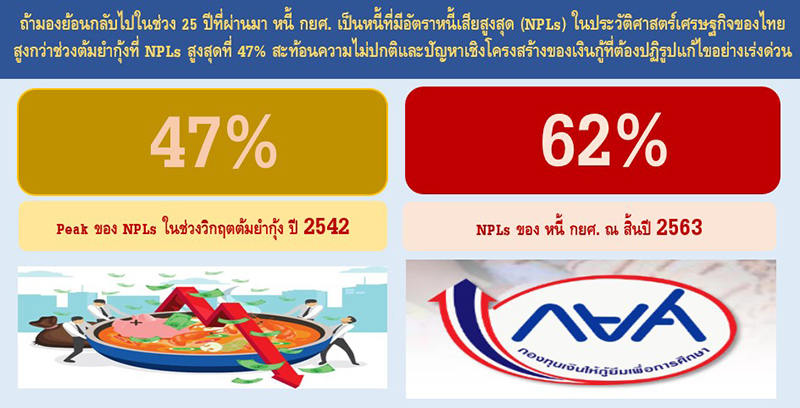 ถ้ามองย้อนกลับไปในช่วง 25 ปีที่ผ่านมา หนี้ กยศ. เป็นหนี้ที่มีอัตราหนี้เสียสูงสุด (NPLs) ในประวัติศาสตร์เศรษฐกิจของไทย สูงกว่าช่วงต้มยำกุ้งที่ NPLs สูงสุดที่ 47% สะท้อนความไม่ปกติและปัญหาเชิงโครงสร้างของเงินกู้ที่ต้องปฏิรูปแก้ไขอย่างเร่งด่วน

47%

Peak ของ NPLs ในช่วงวิกฤตต้มยำกุ้ง ปี 2542

62%

NPLs ของ หนี้ กยศ. ณ สิ้นปี 2563

กยศ

กองทุนเงินให้กู้ยืมเพื่อการศึกษา